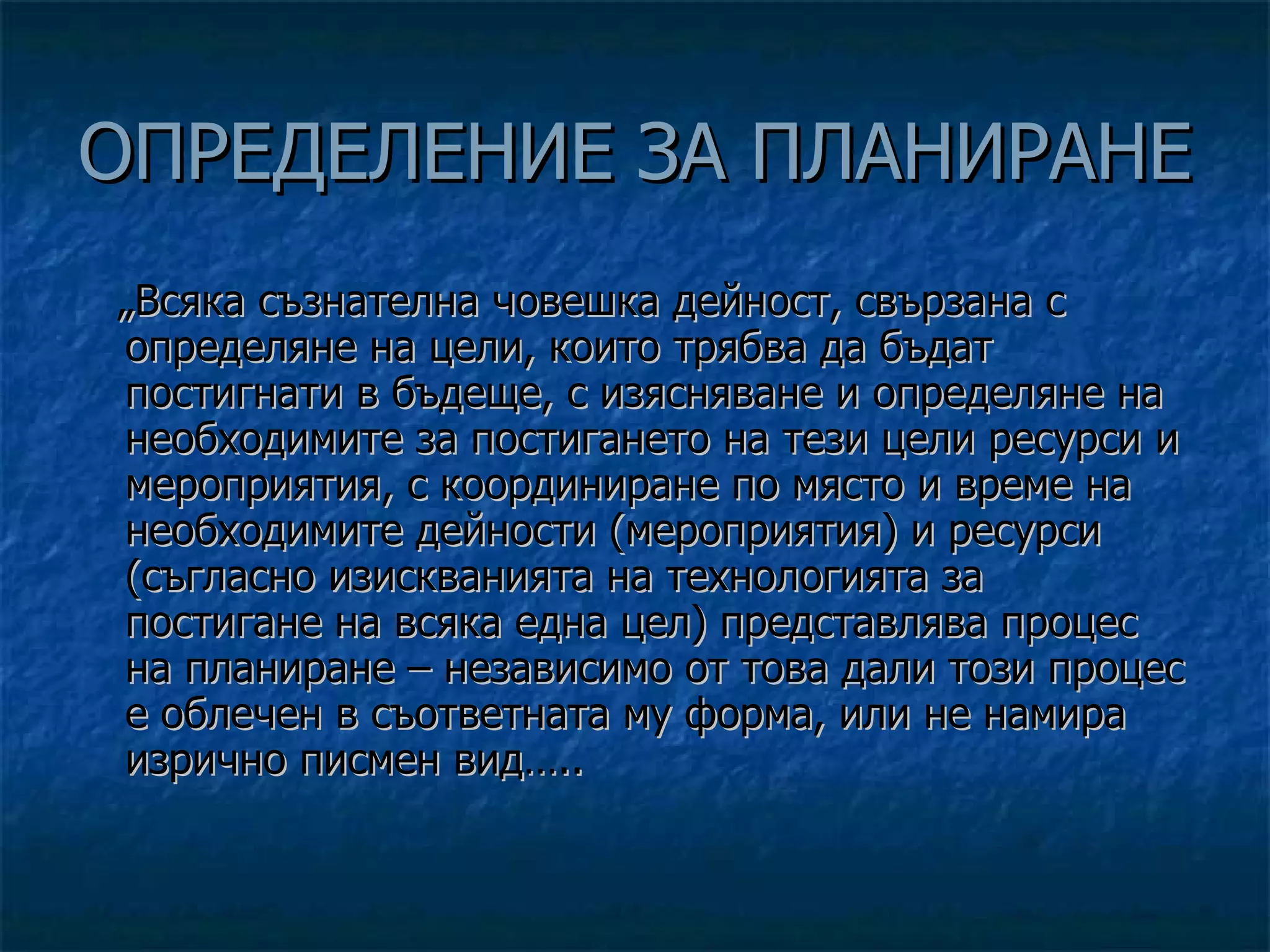 ОПРЕДЕЛЕНИЕ ЗА ПЛАНИРАНЕ

„Всяка съзнателна човешка дейност, свързана с определяне на цели, които трябва да бъдат постигнати в бъдеще, с изясняване и определяне на необходимите за постигането на тези цели ресурси и мероприятия, с координиране по място и време на необходимите дейности (мероприятия) и ресурси (съгласно изискванията на технологията за постигане на всяка една цел) представлява процес на планиране – независимо от това дали този процес е облечен в съответната му форма, или не намира изрично писмен вид.....